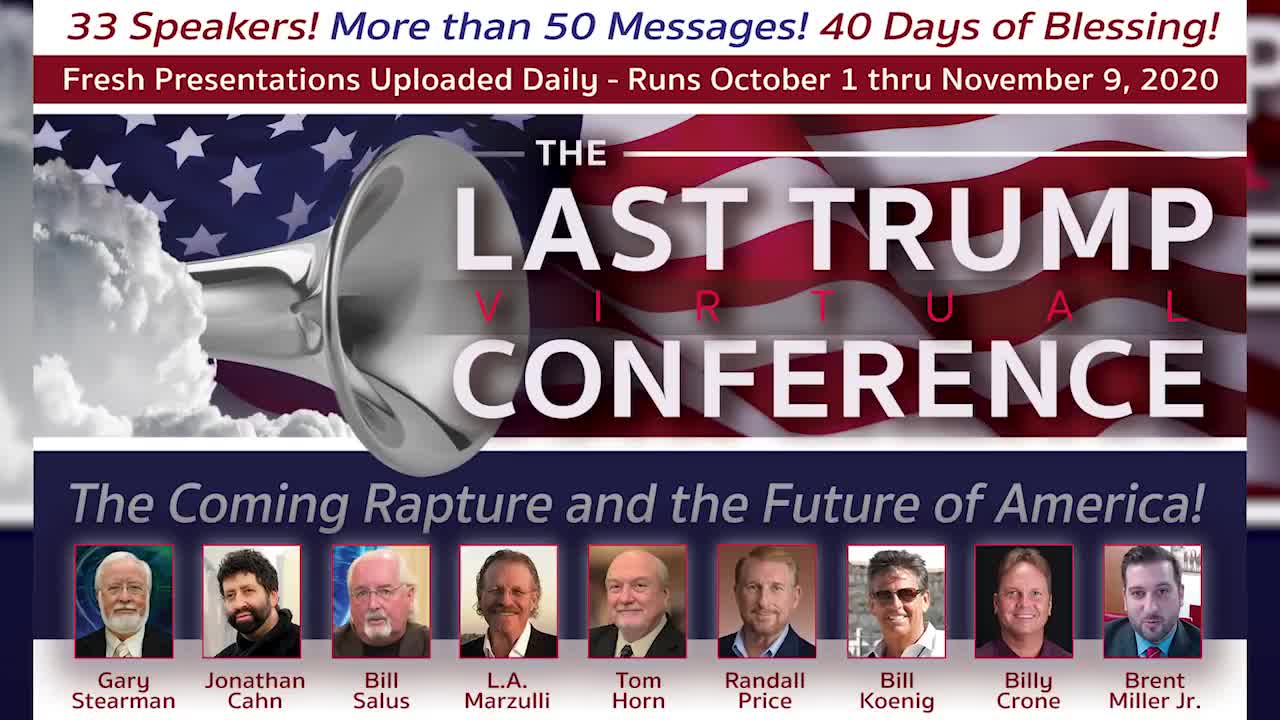 33 Speakers! More than 50 Messages! 40 Days of Blessing!

Fresh Presentations Uploaded Daily - Runs October 1 thru November 9, 2020

THE LAST TRUMP VIRTUAL CONFERENCE

The Coming Rapture and the Future of America!

Gary Stearman

Jonathan Cahn

Bill Salus

L.A. Marzulli

Tom Horn

Randall Price

Bill Koenig

Billy Crone

Brent Miller Jr.